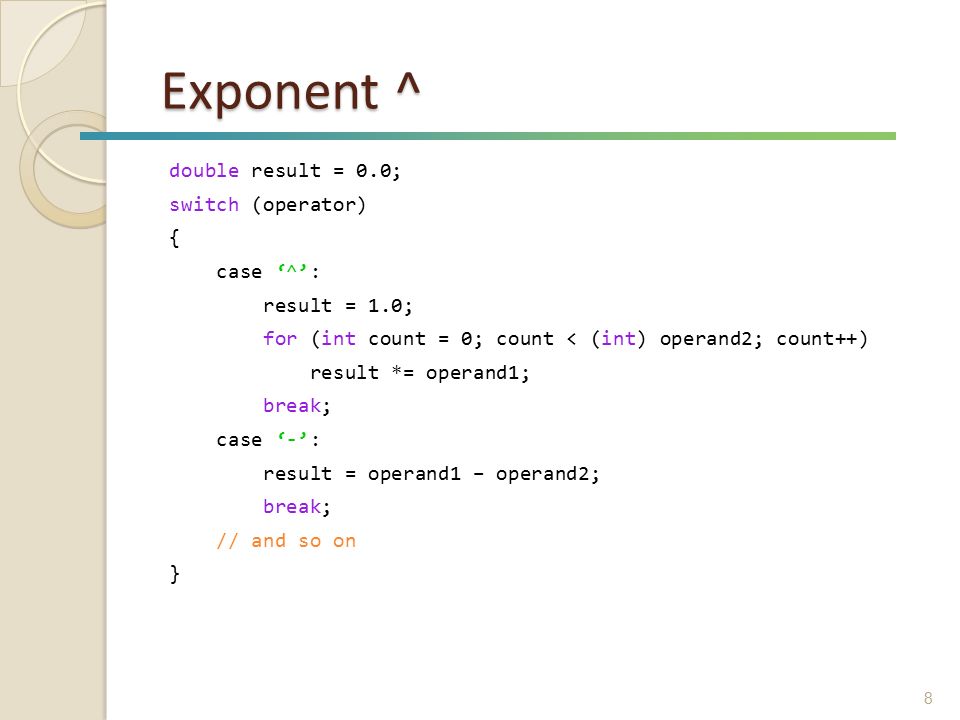 Exponent ^

double result = 0.0;
switch (operator)
{
    case ‘^’:
        result = 1.0;
        for (int count = 0; count < (int) operand2; count++)
            result *= operand1;
        break;
    case ‘-’:
        result = operand1 – operand2;
        break;
    // and so on
}

8